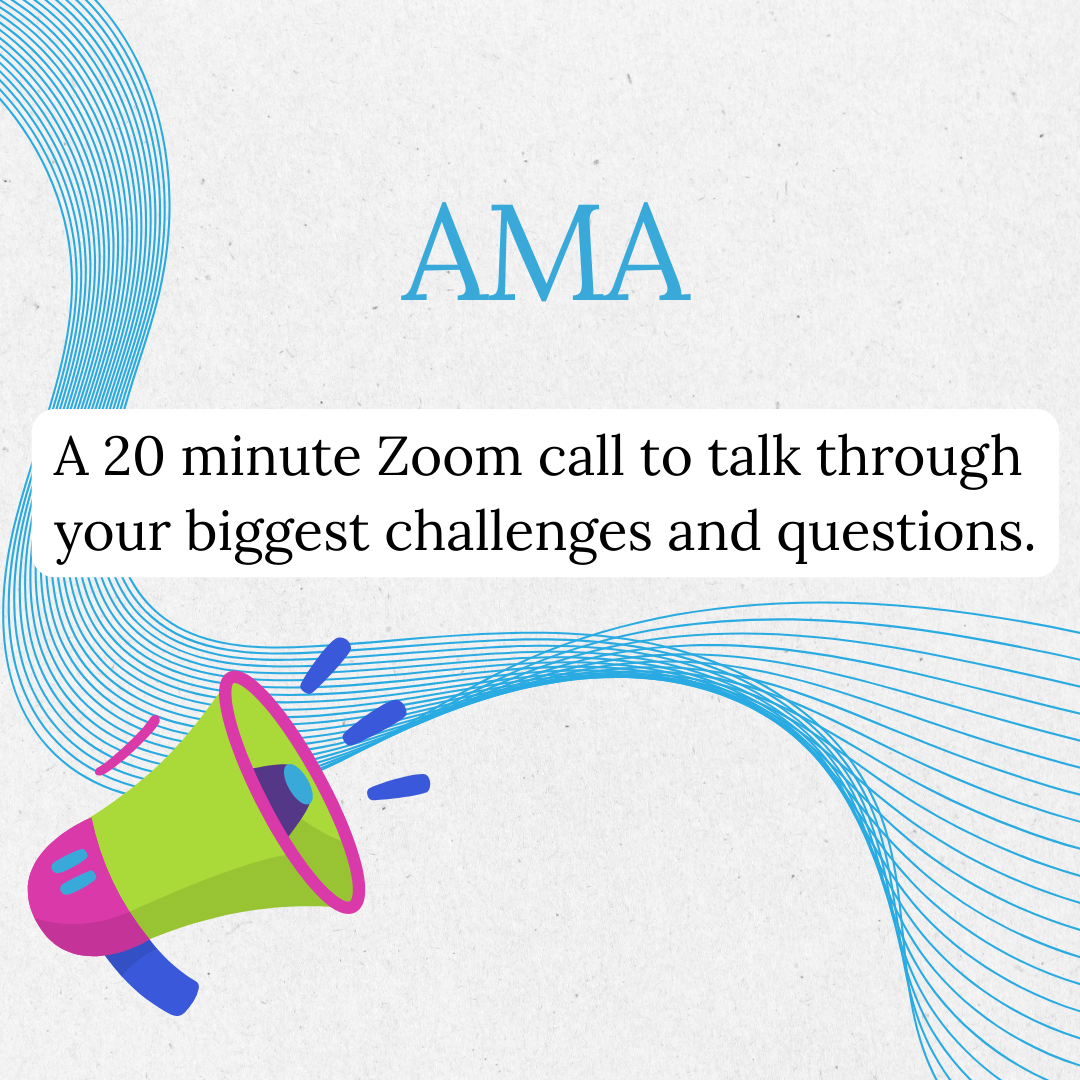 AMA

A 20 minute Zoom call to talk through your biggest challenges and questions.